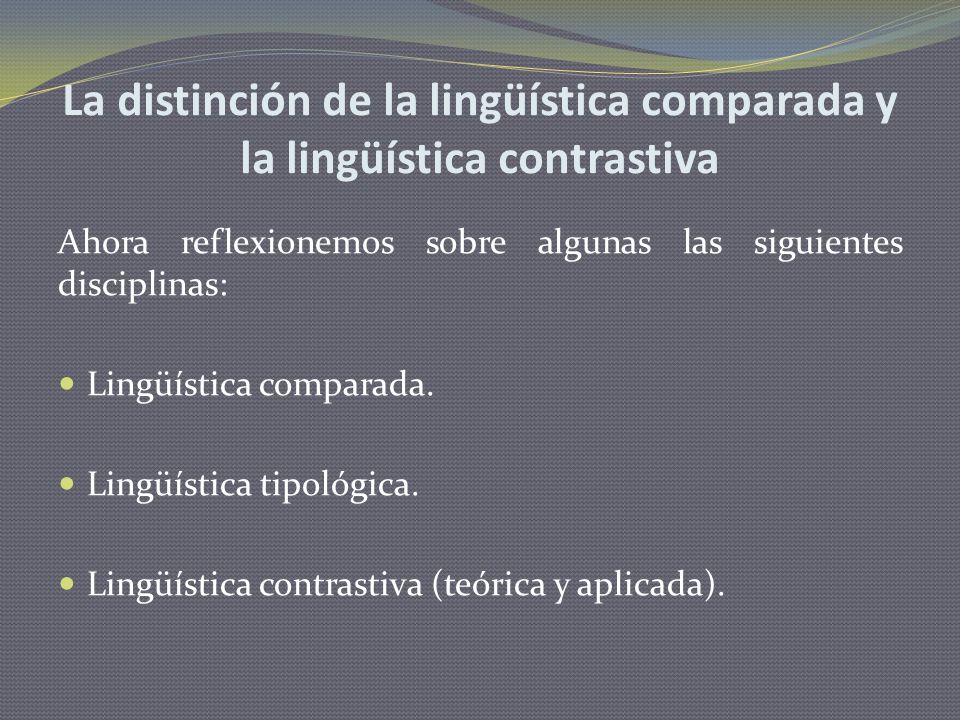 La distinción de la lingüística comparada y la lingüística contrastiva

Ahora reflexionemos sobre algunas las siguientes disciplinas:

Lingüística comparada.

Lingüística tipológica.

Lingüística contrastiva (teórica y aplicada).